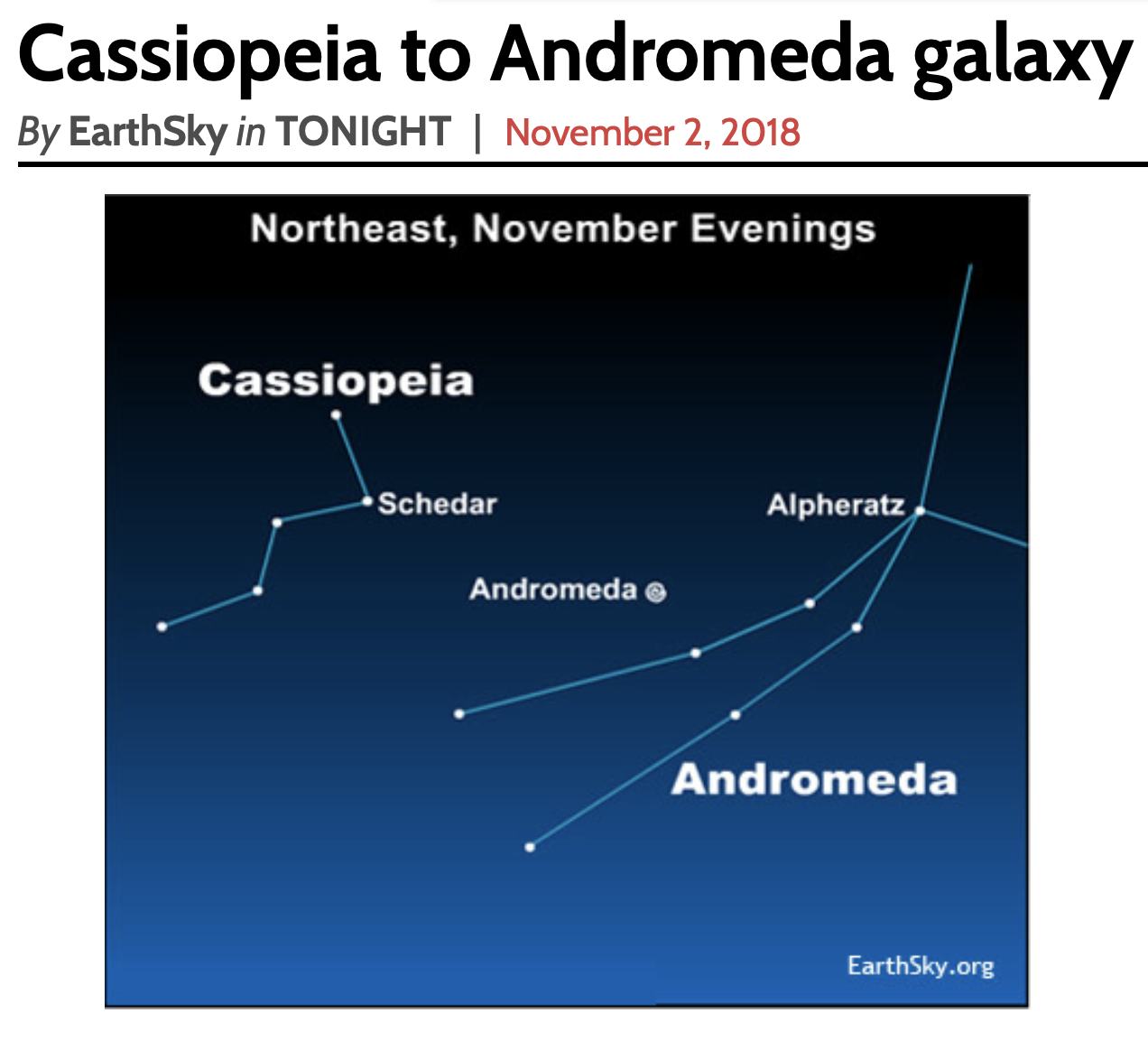 Cassiopeia to Andromeda galaxy

By EarthSky in TONIGHT | November 2, 2018

Northeast, November Evenings

Cassiopeia

Schedar

Alpheratz

Andromeda

Andromeda

EarthSky.org